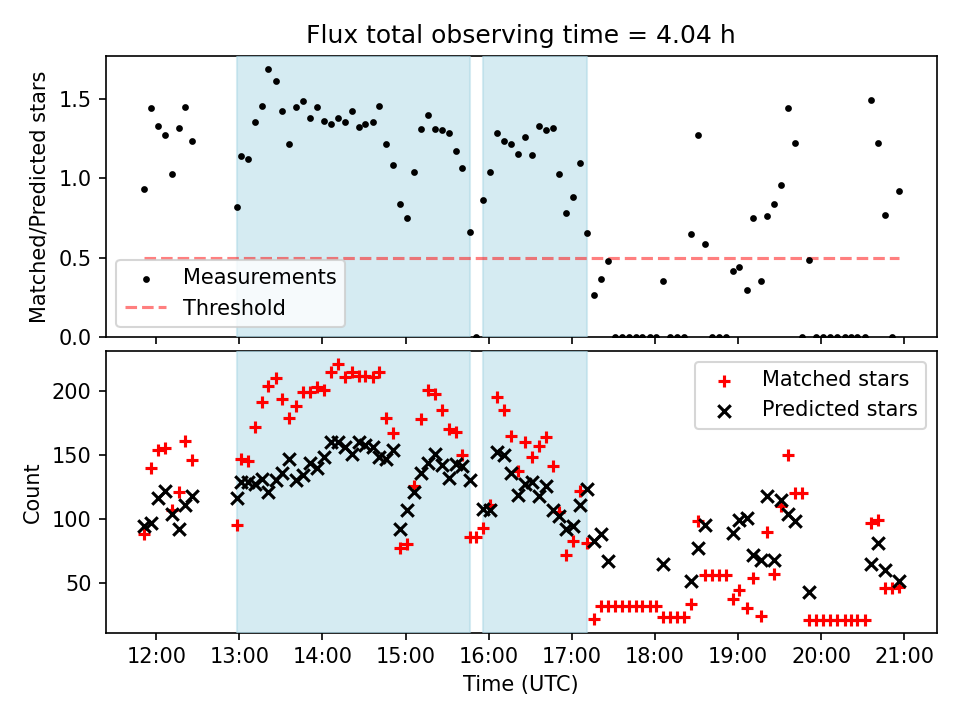 Flux total observing time = 4.04 h

Matched/Predicted stars

1.5
1.0
0.5
0.0

Measurements
Threshold

Count

200
150
100
50

Matched stars
Predicted stars

12:00 13:00 14:00 15:00 16:00 17:00 18:00 19:00 20:00 21:00

Time (UTC)